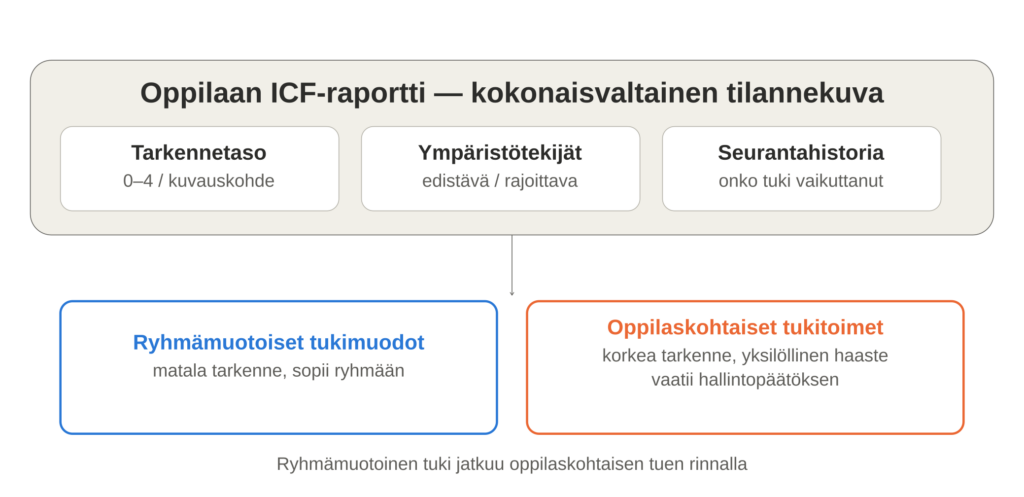 Oppilaan ICF-raportti — kokonaisvaltainen tilannekuva

Tarkennetaso
0–4 / kuvauskohde

Ympäristötekijät
edistävä / rajoittava

Seurantahistoria
onko tuki vaikuttanut

Ryhmämuotoiset tukimuodot
matala tarkenne, sopii ryhmään

Oppilaskohtaiset tukitoimet
korkea tarkenne, yksilöllinen haaste vaatii hallintopäätöksen

Ryhmämuotoinen tuki jatkuu oppilaskohtaisen tuen rinnalla